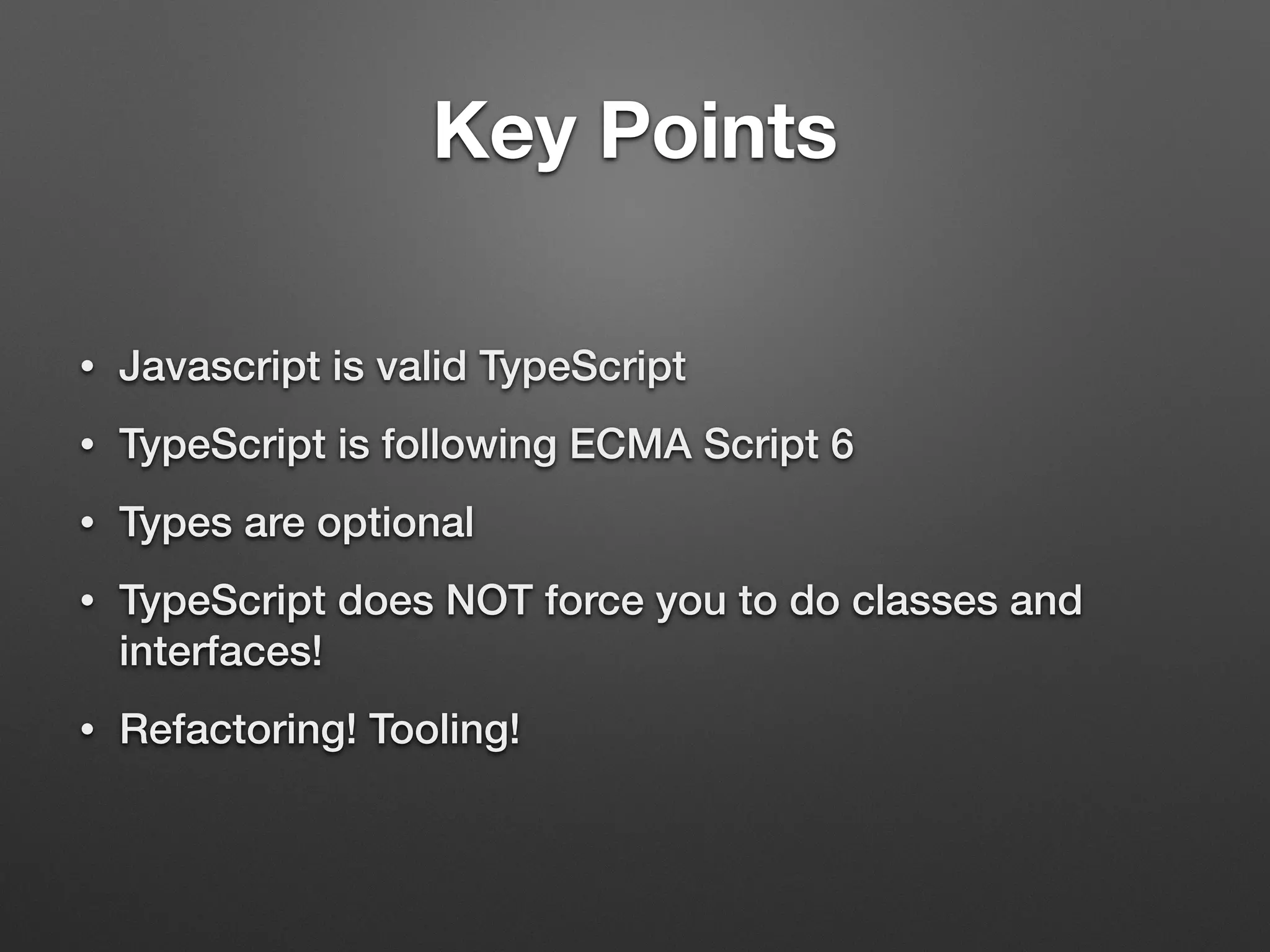 Key Points

• Javascript is valid TypeScript

• TypeScript is following ECMA Script 6

• Types are optional

• TypeScript does NOT force you to do classes and interfaces!

• Refactoring! Tooling!